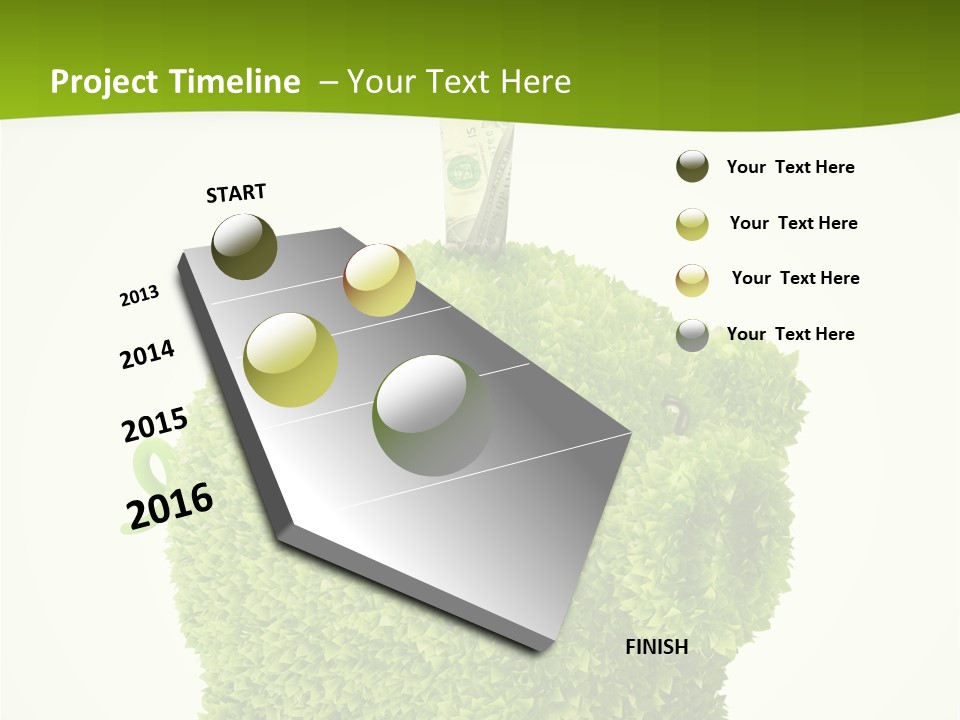 Project Timeline – Your Text Here

START

2013

2014

2015

2016

FINISH

Your Text Here

Your Text Here

Your Text Here

Your Text Here